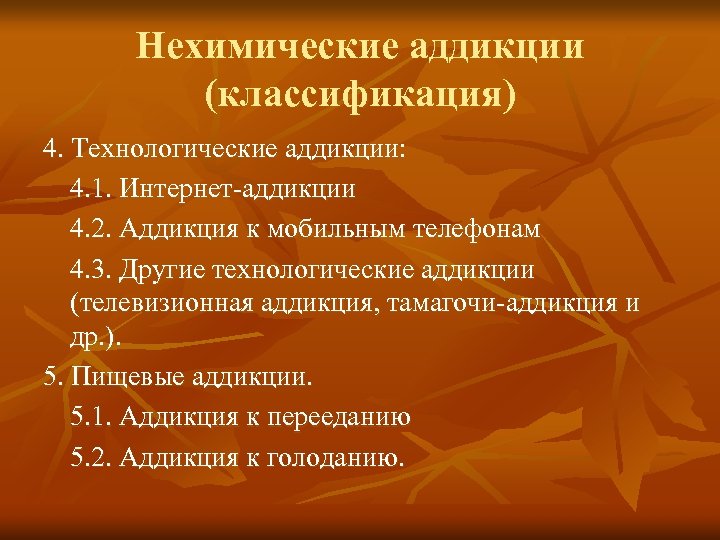 Нехимические аддикции (классификация)

4. Технологические аддикции:

4.1. Интернет-аддикции

4.2. Аддикция к мобильным телефонам

4.3. Другие технологические аддикции (телевизионная аддикция, тамагочи-аддикция и др.).

5. Пищевые аддикции.

5.1. Аддикция к перееданию

5.2. Аддикция к голоданию.